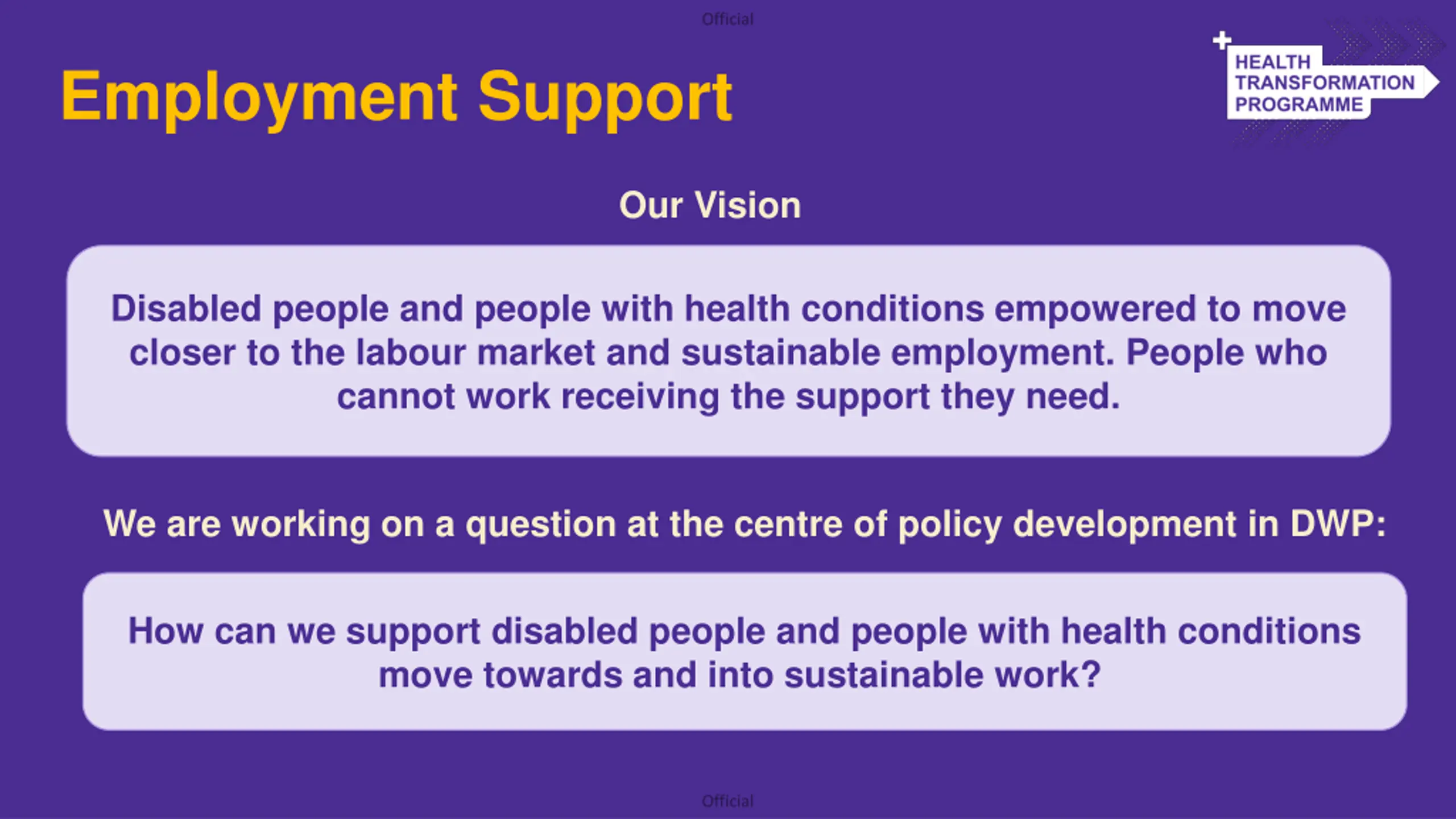 Official

Employment Support

HEALTH TRANSFORMATION PROGRAMME

Our Vision

Disabled people and people with health conditions empowered to move closer to the labour market and sustainable employment. People who cannot work receiving the support they need.

We are working on a question at the centre of policy development in DWP:

How can we support disabled people and people with health conditions move towards and into sustainable work?

Official